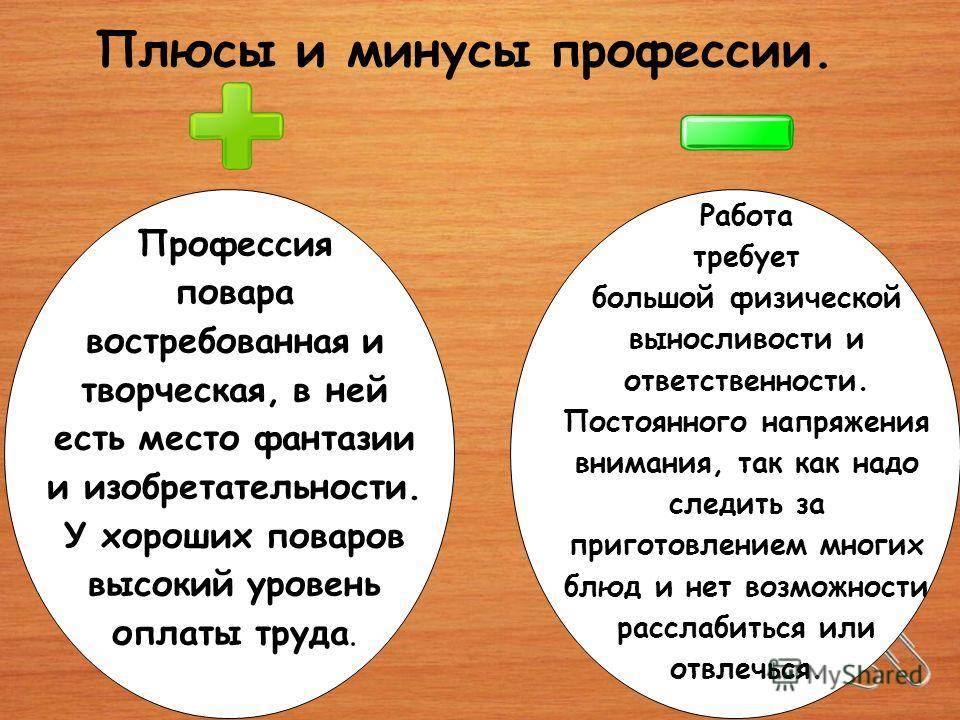 Плюсы и минусы профессии.

Профессия повара востребованная и творческая, в ней есть место фантазии и изобретательности. У хороших поваров высокий уровень оплаты труда.

Работа требует большой физической выносливости и ответственности. Постоянного напряжения внимания, так как надо следить за приготовлением многих блюд и нет возможности расслабиться или отвлечься.

MyShared